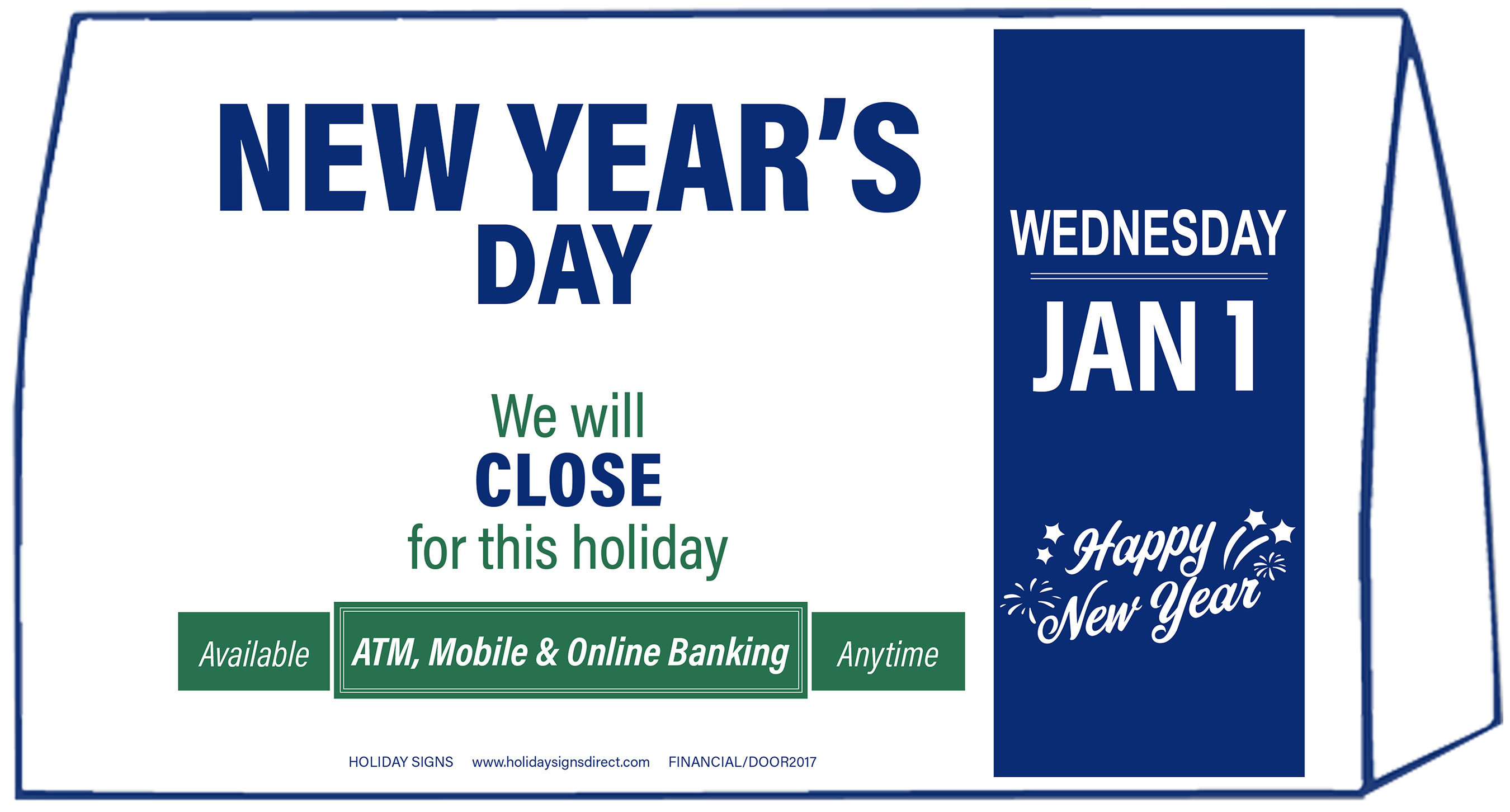 NEW YEAR'S DAY

We will
CLOSE
for this holiday

Available ATM, Mobile & Online Banking Anytime

HOLIDAY SIGNS www.holidaysignsdirect.com FINANCIAL/DOOR2017

WEDNESDAY

JAN 1

Happy New Year